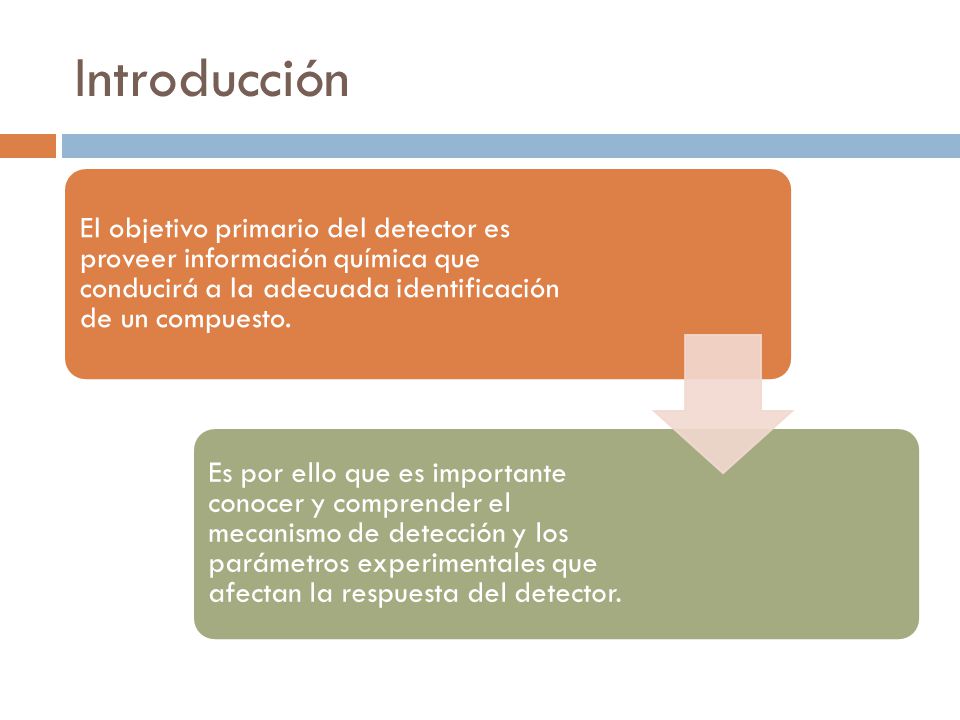 Introducción

El objetivo primario del detector es proveer información química que conducirá a la adecuada identificación de un compuesto.

Es por ello que es importante conocer y comprender el mecanismo de detección y los parámetros experimentales que afectan la respuesta del detector.